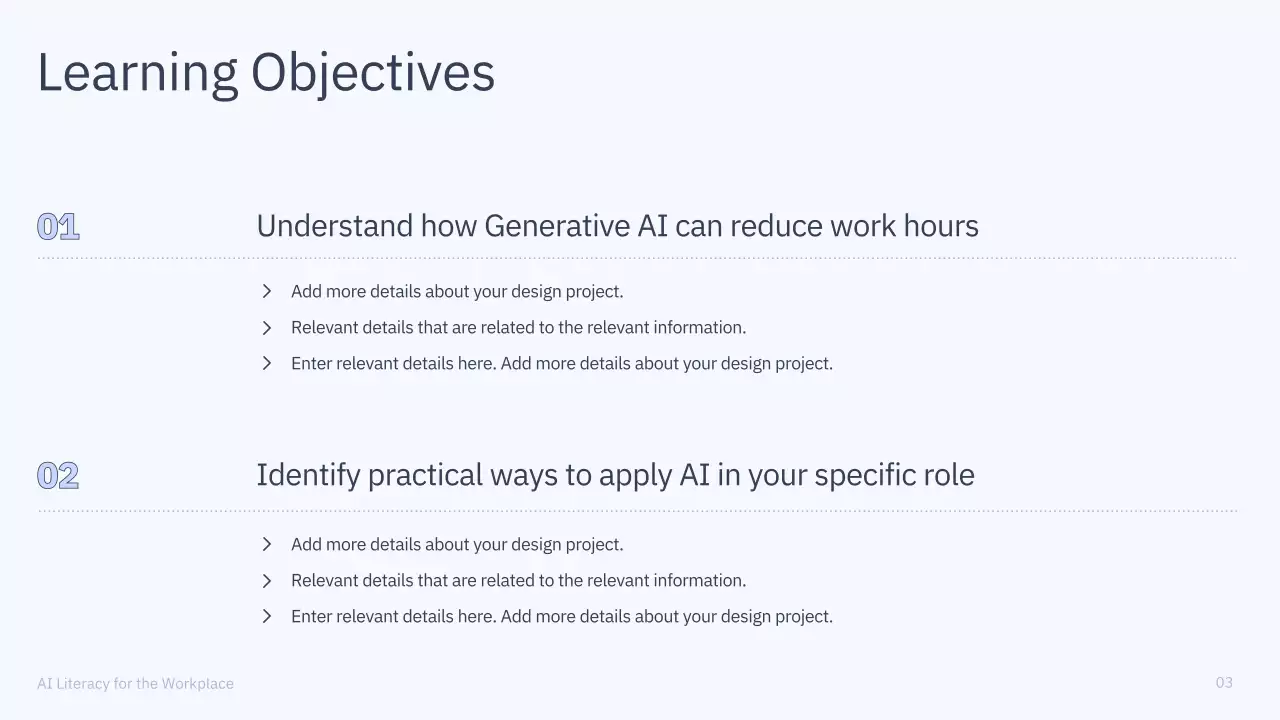 Learning Objectives

01

Understand how Generative AI can reduce work hours

Add more details about your design project.

Relevant details that are related to the relevant information.

Enter relevant details here. Add more details about your design project.

02

Identify practical ways to apply AI in your specific role

Add more details about your design project.

Relevant details that are related to the relevant information.

Enter relevant details here. Add more details about your design project.

AI Literacy for the Workplace

03